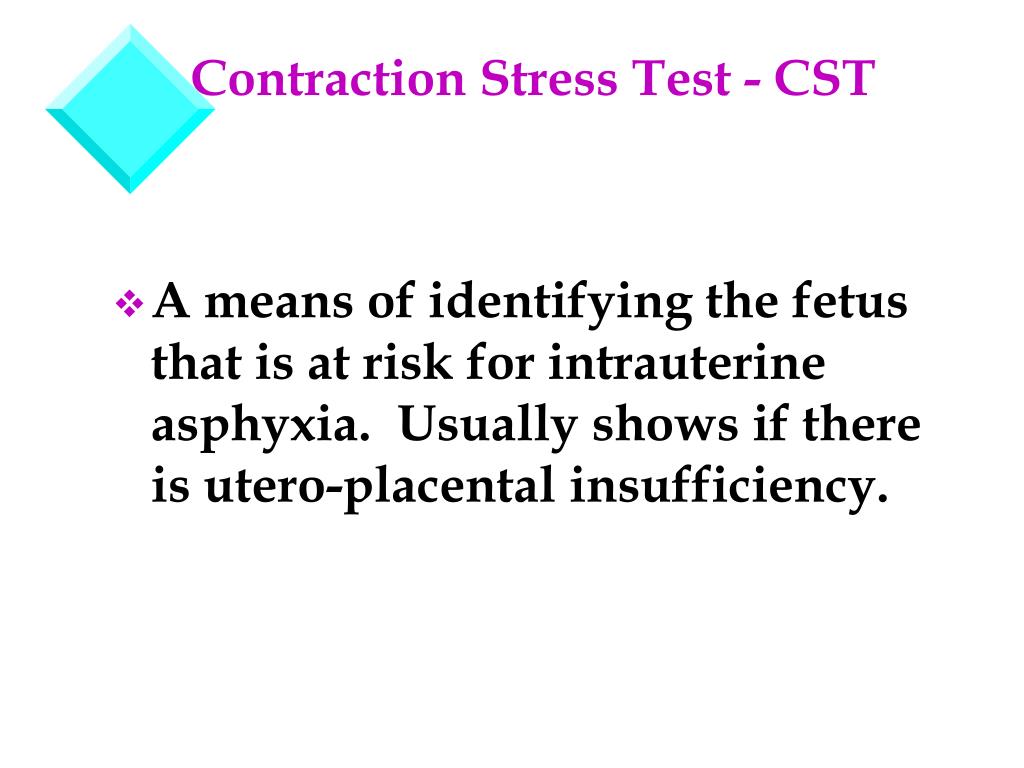 Contraction Stress Test - CST

❖ A means of identifying the fetus that is at risk for intrauterine asphyxia. Usually shows if there is utero-placental insufficiency.